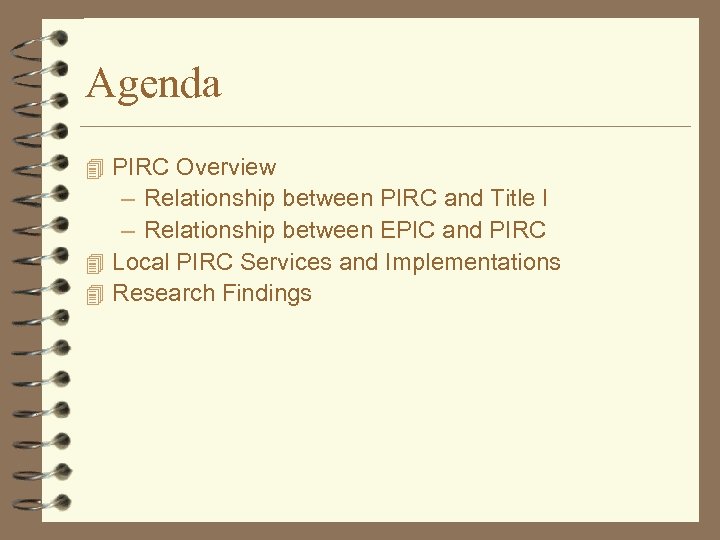 Agenda

PIRC Overview
– Relationship between PIRC and Title I
– Relationship between EPIC and PIRC
Local PIRC Services and Implementations
Research Findings